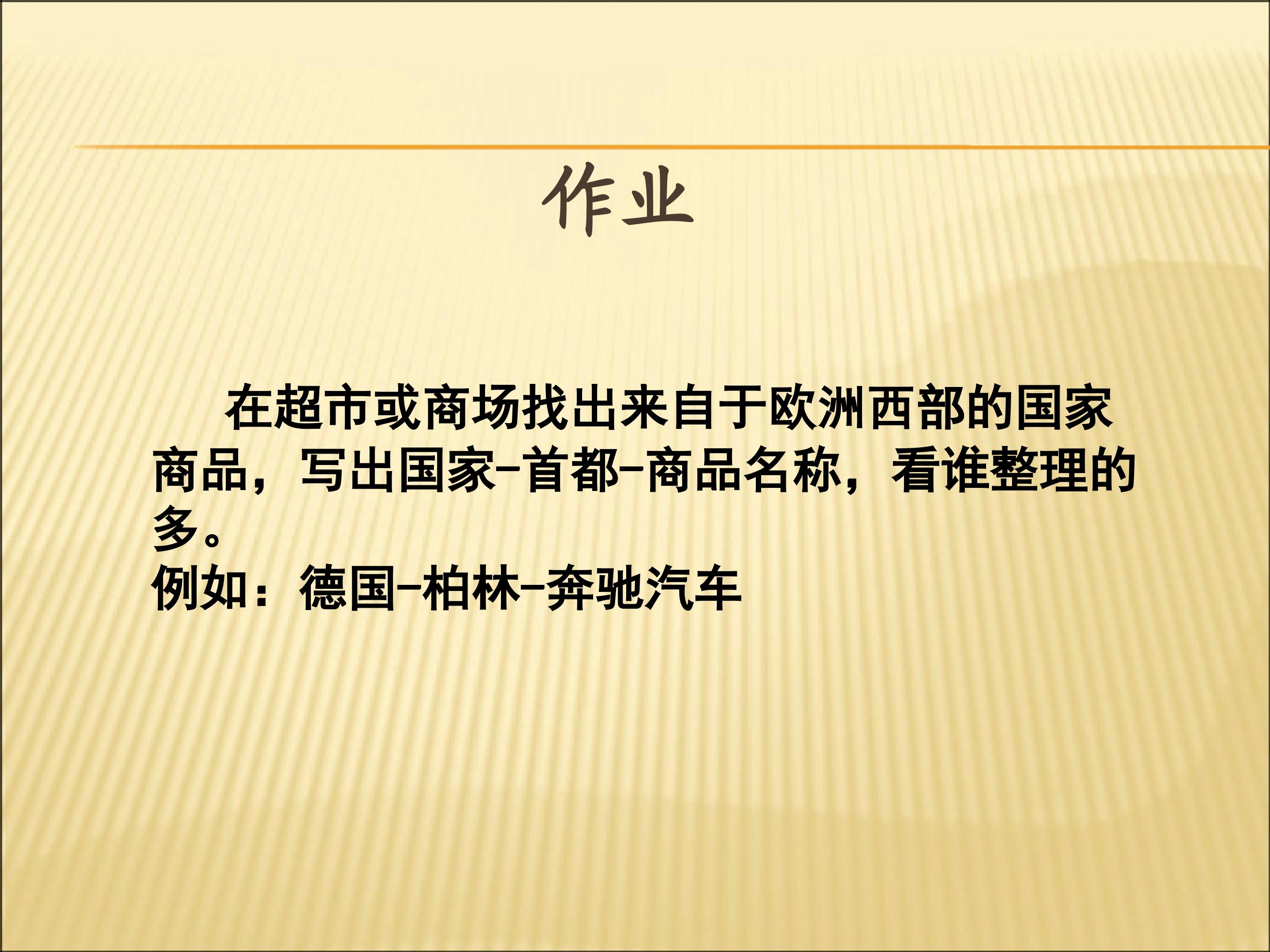 作业

在超市或商场找出来自于欧洲西部的国家商品，写出国家-首都-商品名称，看谁整理的多。

例如：德国-柏林-奔驰汽车